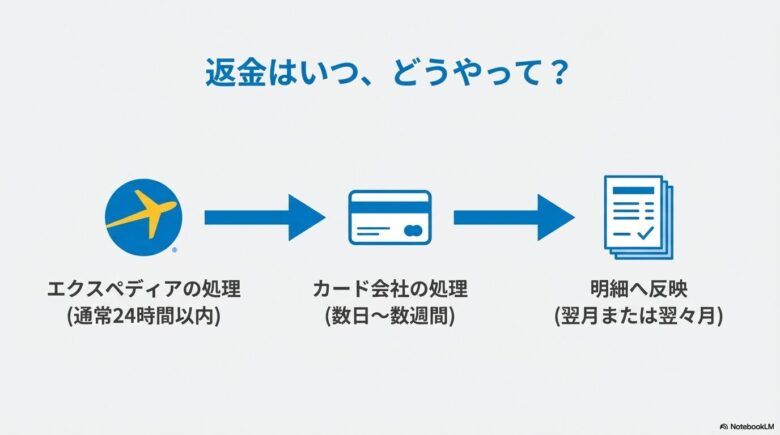 返金はいつ、どうやって？

エクスペディアの処理
(通常24時間以内)

カード会社の処理
(数日〜数週間)

明細へ反映
(翌月または翌々月)

NotebookLM